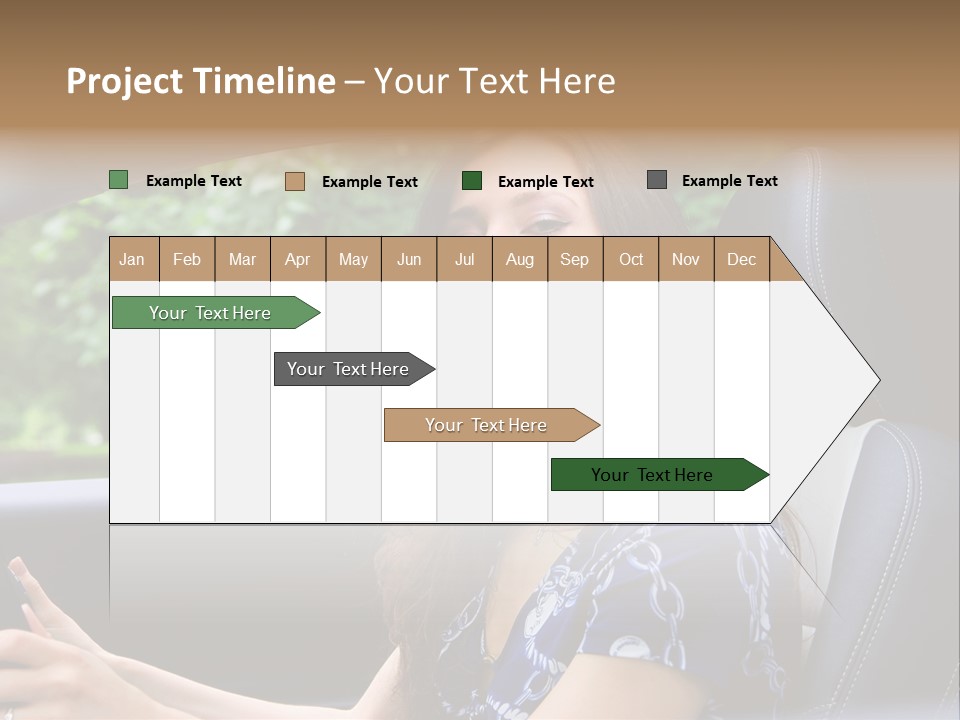 Project Timeline – Your Text Here

Example Text
Example Text
Example Text
Example Text

| Jan | Feb | Mar | Apr | May | Jun | Jul | Aug | Sep | Oct | Nov | Dec |
|---|---|---|---|---|---|---|---|---|---|---|---|

Your Text Here
Your Text Here
Your Text Here
Your Text Here